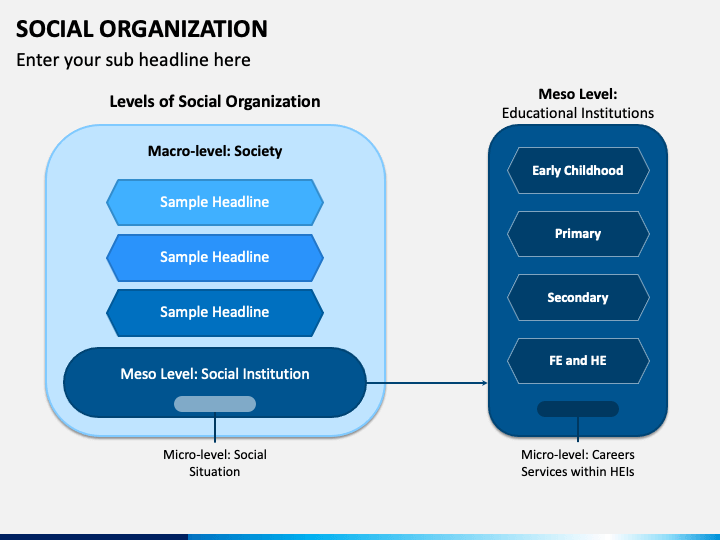 SOCIAL ORGANIZATION
Enter your sub headline here

Levels of Social Organization

Macro-level: Society

Sample Headline

Sample Headline

Sample Headline

Meso Level: Social Institution

Micro-level: Social Situation

Meso Level:
Educational Institutions

Early Childhood

Primary

Secondary

FE and HE

Micro-level: Careers Services within HEIs